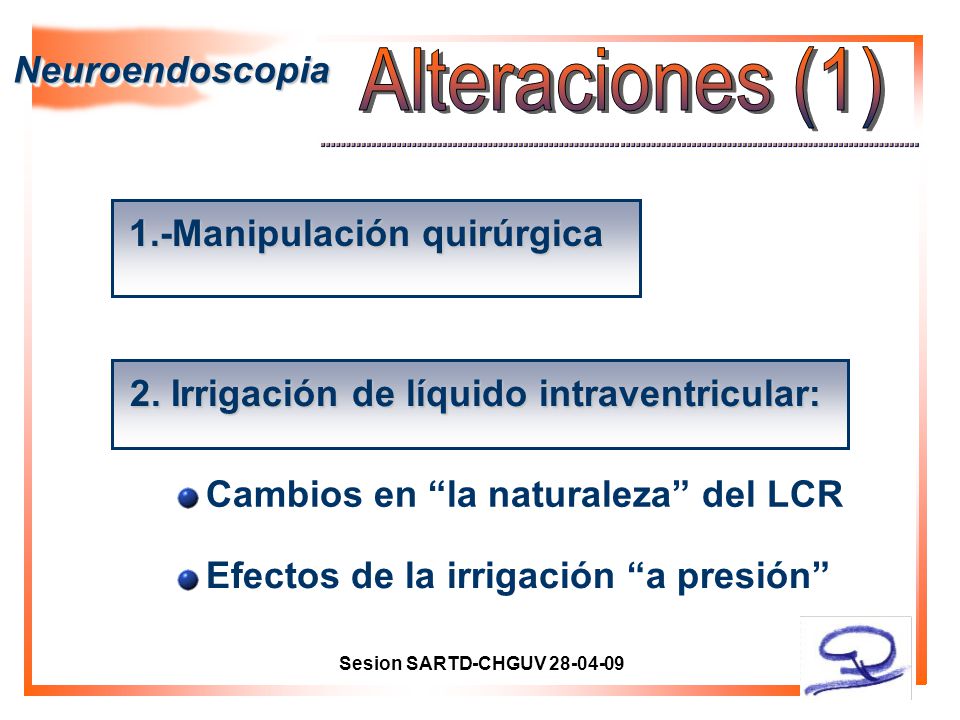 Neuroendoscopia

Alteraciones (1)

1.-Manipulación quirúrgica

2. Irrigación de líquido intraventricular:

Cambios en “la naturaleza” del LCR

Efectos de la irrigación “a presión”

Sesion SARTD-CHGUV 28-04-09